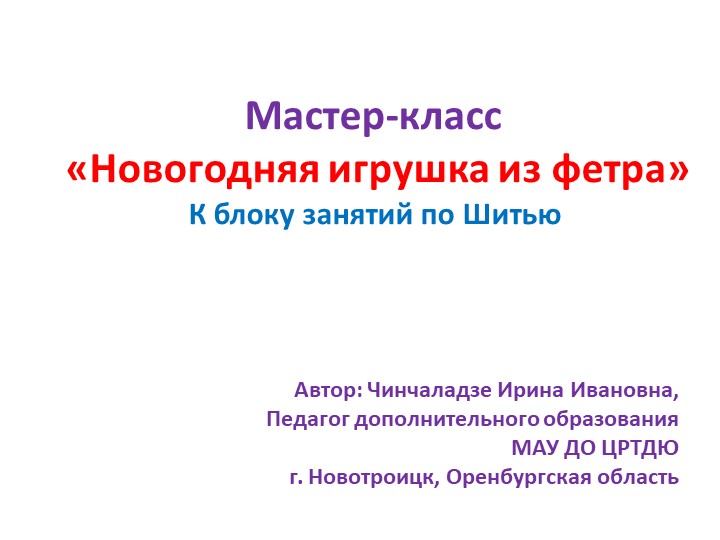 Мастер-класс
«Новогодняя игрушка из фетра»
К блоку занятий по Шитью

Автор: Чинчаладзе Ирина Ивановна,
Педагог дополнительного образования
МАУ ДО ЦРТДЮ
г. Новотроицк, Оренбургская область